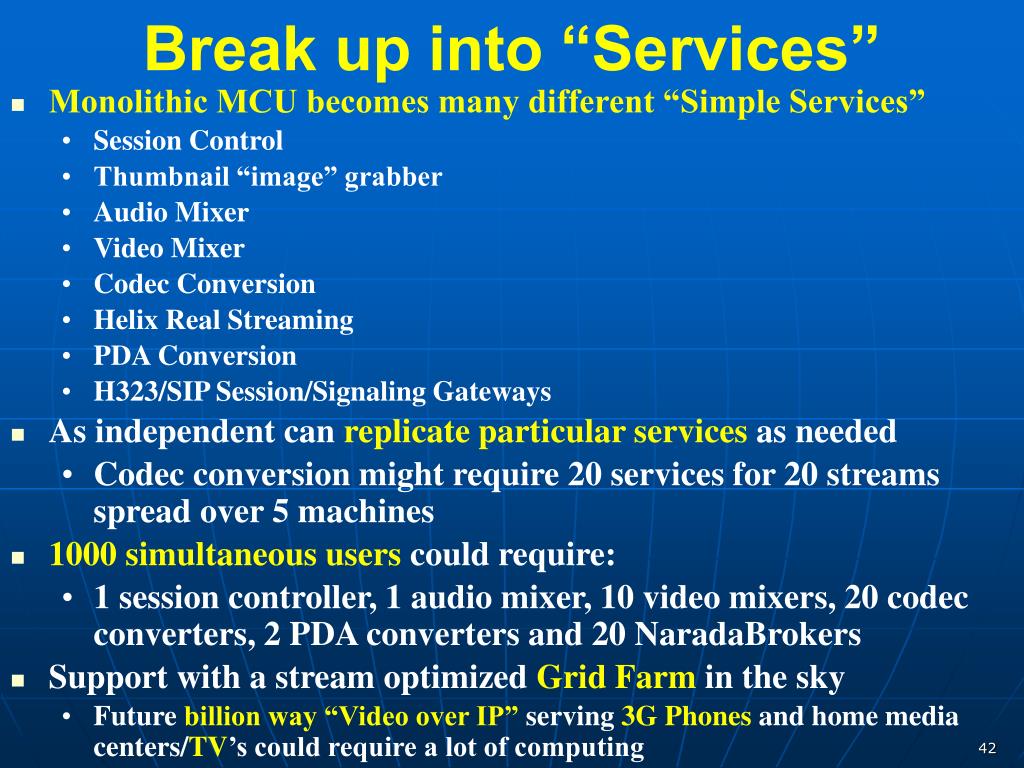 Break up into “Services”

- Monolithic MCU becomes many different “Simple Services”
  - Session Control
  - Thumbnail “image” grabber
  - Audio Mixer
  - Video Mixer
  - Codec Conversion
  - Helix Real Streaming
  - PDA Conversion
  - H323/SIP Session/Signaling Gateways
- As independent can replicate particular services as needed
  - Codec conversion might require 20 services for 20 streams spread over 5 machines
- 1000 simultaneous users could require:
  - 1 session controller, 1 audio mixer, 10 video mixers, 20 codec converters, 2 PDA converters and 20 NaradaBrokers
- Support with a stream optimized Grid Farm in the sky
  - Future billion way “Video over IP” serving 3G Phones and home media centers/TV’s could require a lot of computing

42